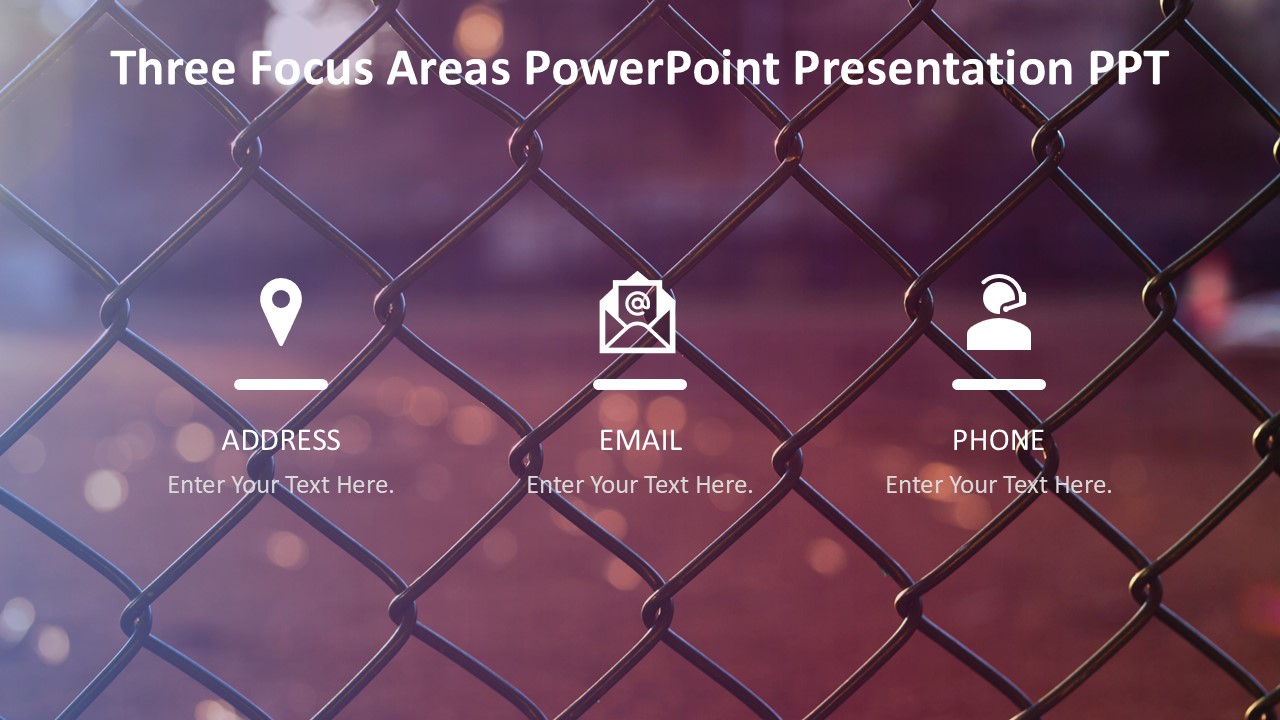 Three Focus Areas PowerPoint Presentation PPT

ADDRESS
Enter Your Text Here.

EMAIL
Enter Your Text Here.

PHONE
Enter Your Text Here.